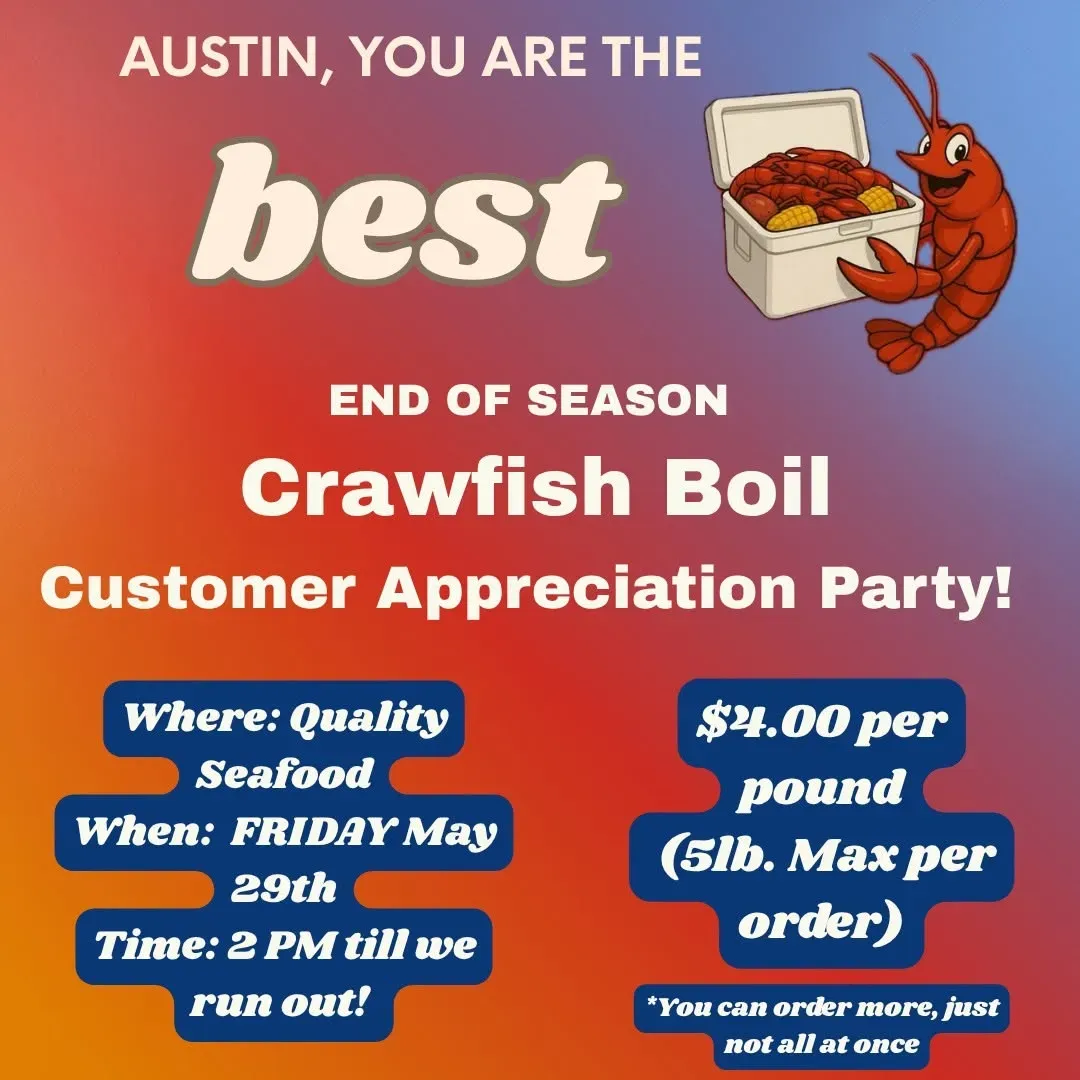 AUSTIN, YOU ARE THE

best

END OF SEASON

Crawfish Boil

Customer Appreciation Party!

Where: Quality Seafood
When: FRIDAY May 29th
Time: 2 PM till we run out!

$4.00 per pound (5lb. Max per order)

*You can order more, just not all at once